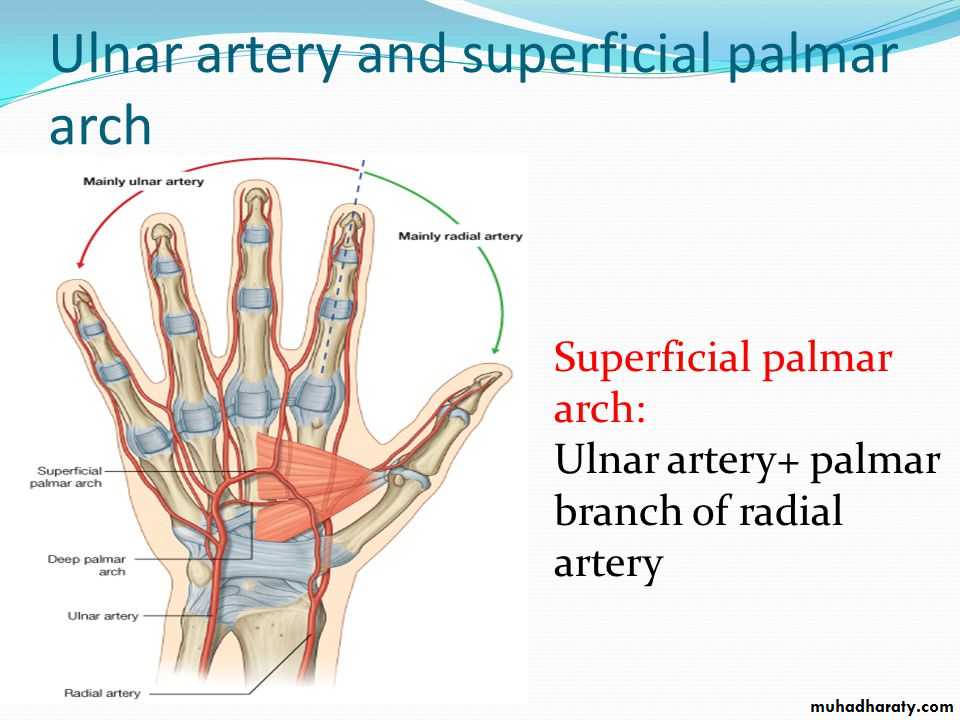 Ulnar artery and superficial palmar arch

Mainly ulnar artery

Mainly radial artery

Superficial palmar arch

Deep palmar arch

Ulnar artery

Radial artery

Superficial palmar arch:
Ulnar artery+ palmar branch of radial artery

muhadharaty.com